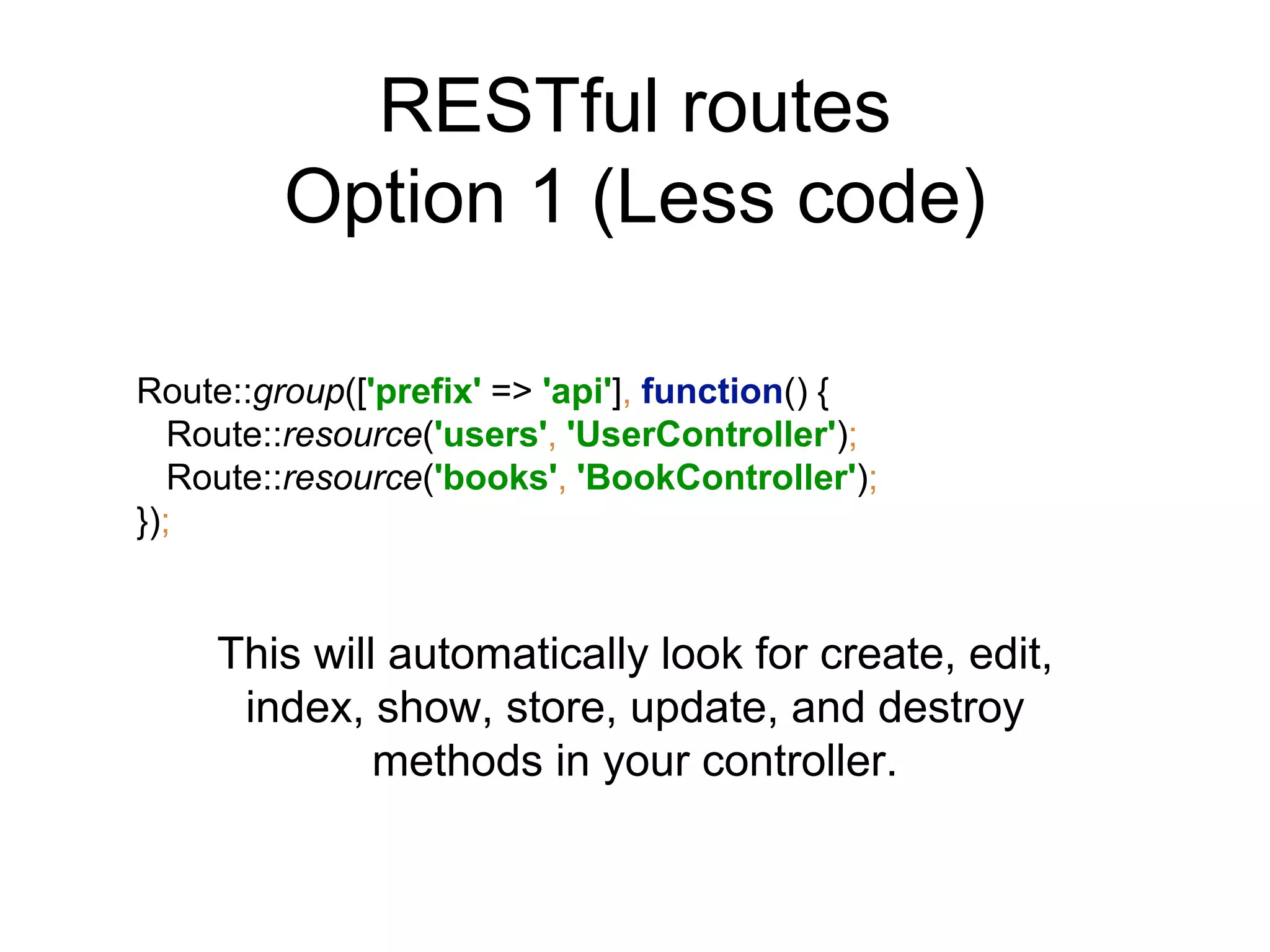 RESTful routes
Option 1 (Less code)

Route::group(['prefix' => 'api'], function() {
Route::resource('users', 'UserController');
Route::resource('books', 'BookController');
});

This will automatically look for create, edit, index, show, store, update, and destroy methods in your controller.